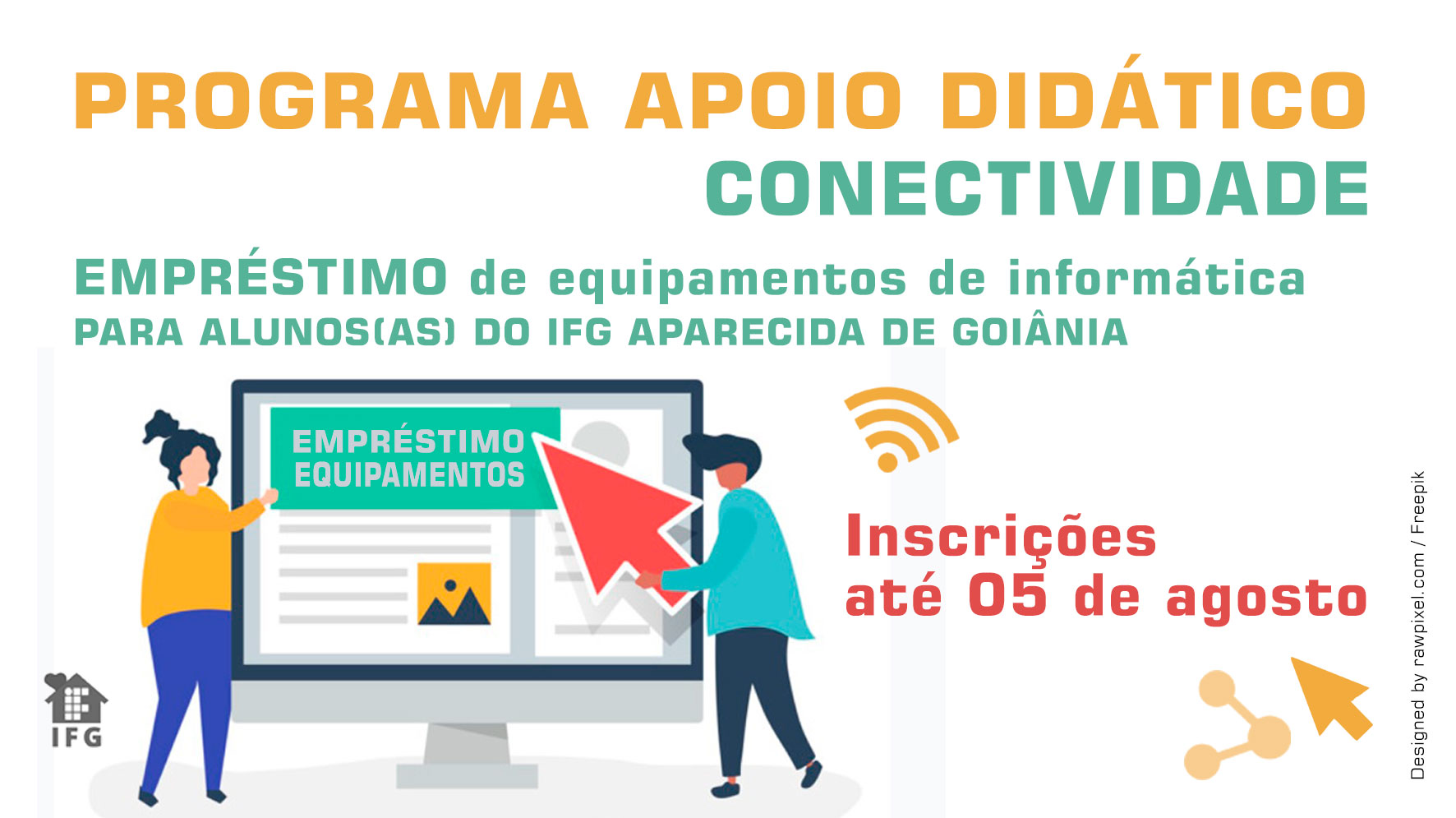 PROGRAMA APOIO DIDÁTICO
CONECTIVIDADE

EMPRÉSTIMO de equipamentos de informática
PARA ALUNOS(AS) DO IFG APARECIDA DE GOIÂNIA

EMPRÉSTIMO
EQUIPAMENTOS

Inscrições
até 05 de agosto

IFG

Designed by rawpixel.com / Freepik